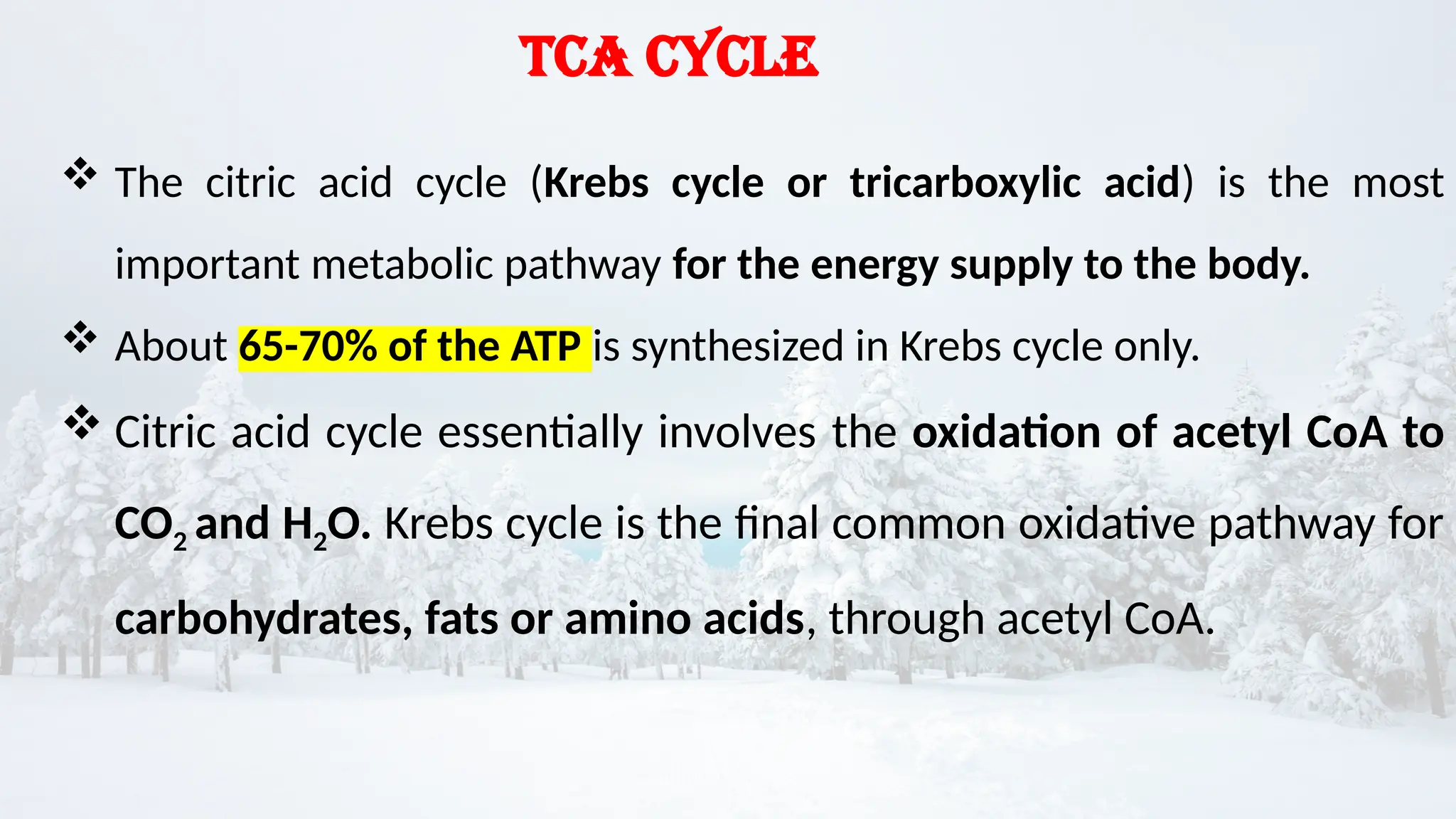 TCA CYCLE

❖ The citric acid cycle (Krebs cycle or tricarboxylic acid) is the most important metabolic pathway for the energy supply to the body.

❖ About 65-70% of the ATP is synthesized in Krebs cycle only.

❖ Citric acid cycle essentially involves the oxidation of acetyl CoA to $CO_2$ and $H_2O$. Krebs cycle is the final common oxidative pathway for carbohydrates, fats or amino acids, through acetyl CoA.